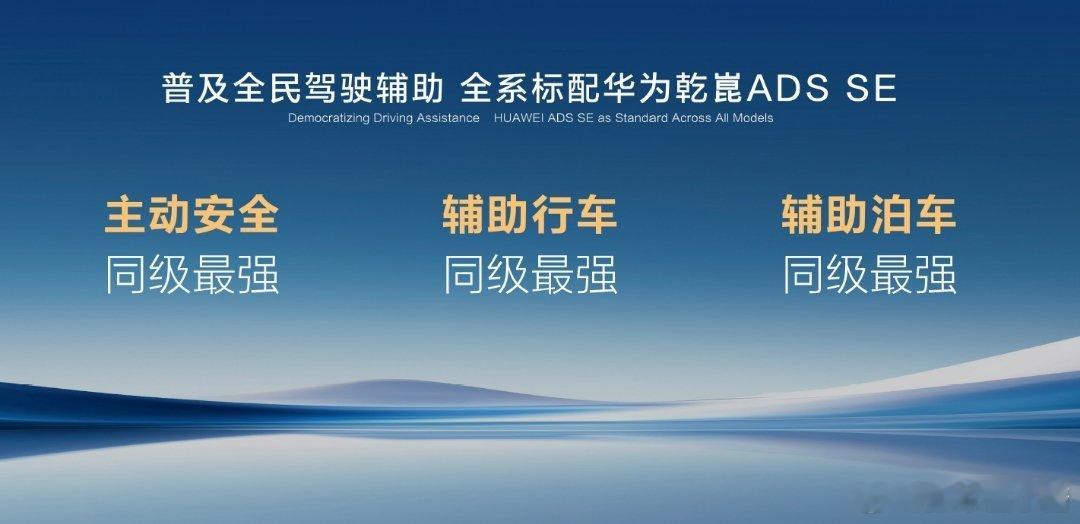 普及全民驾驶辅助 全系标配华为乾崑ADS SE
Democratizing Driving Assistance HUAWEI ADS SE as Standard Across All Models

主动安全
同级最强

辅助行车
同级最强

辅助泊车
同级最强